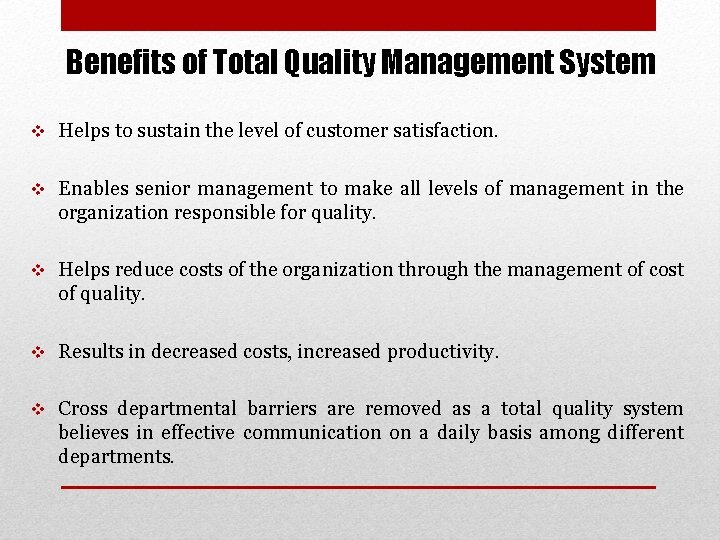 Benefits of Total Quality Management System

❖ Helps to sustain the level of customer satisfaction.

❖ Enables senior management to make all levels of management in the organization responsible for quality.

❖ Helps reduce costs of the organization through the management of cost of quality.

❖ Results in decreased costs, increased productivity.

❖ Cross departmental barriers are removed as a total quality system believes in effective communication on a daily basis among different departments.